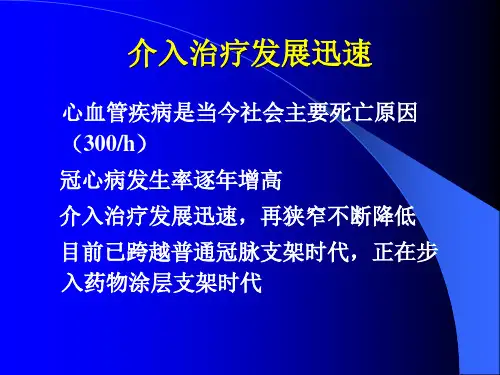 介入治疗发展迅速

心血管疾病是当今社会主要死亡原因（300/h）

冠心病发生率逐年增高

介入治疗发展迅速，再狭窄不断降低

目前已跨越普通冠脉支架时代，正在步入药物涂层支架时代